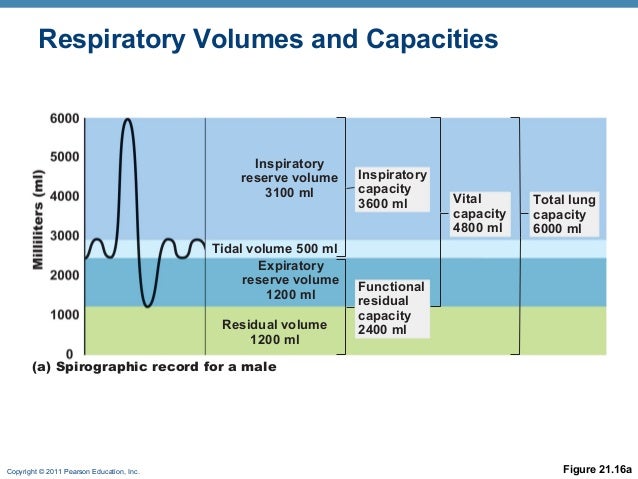 Respiratory Volumes and Capacities

6000
5000
4000
3000
2000
1000
0

Milliliters (ml)

Inspiratory reserve volume 3100 ml

Tidal volume 500 ml

Expiratory reserve volume 1200 ml

Residual volume 1200 ml

Inspiratory capacity 3600 ml

Functional residual capacity 2400 ml

Vital capacity 4800 ml

Total lung capacity 6000 ml

(a) Spirographic record for a male

Copyright © 2011 Pearson Education, Inc.

Figure 21.16a